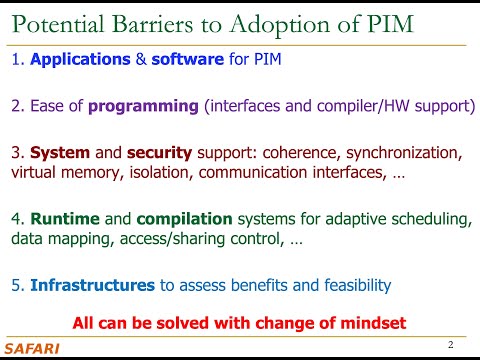 Potential Barriers to Adoption of PIM

1. Applications & software for PIM

2. Ease of programming (interfaces and compiler/HW support)

3. System and security support: coherence, synchronization, virtual memory, isolation, communication interfaces, …

4. Runtime and compilation systems for adaptive scheduling, data mapping, access/sharing control, …

5. Infrastructures to assess benefits and feasibility

All can be solved with change of mindset

SAFARI

2